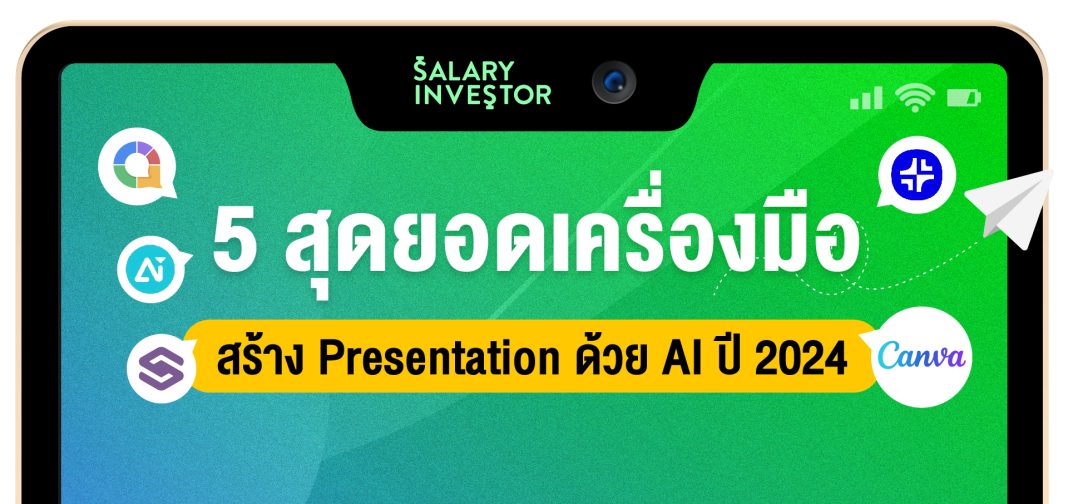 SALARY INVESTOR

5 สุดยอดเครื่องมือ

สร้าง Presentation ด้วย AI ปี 2024

Canva